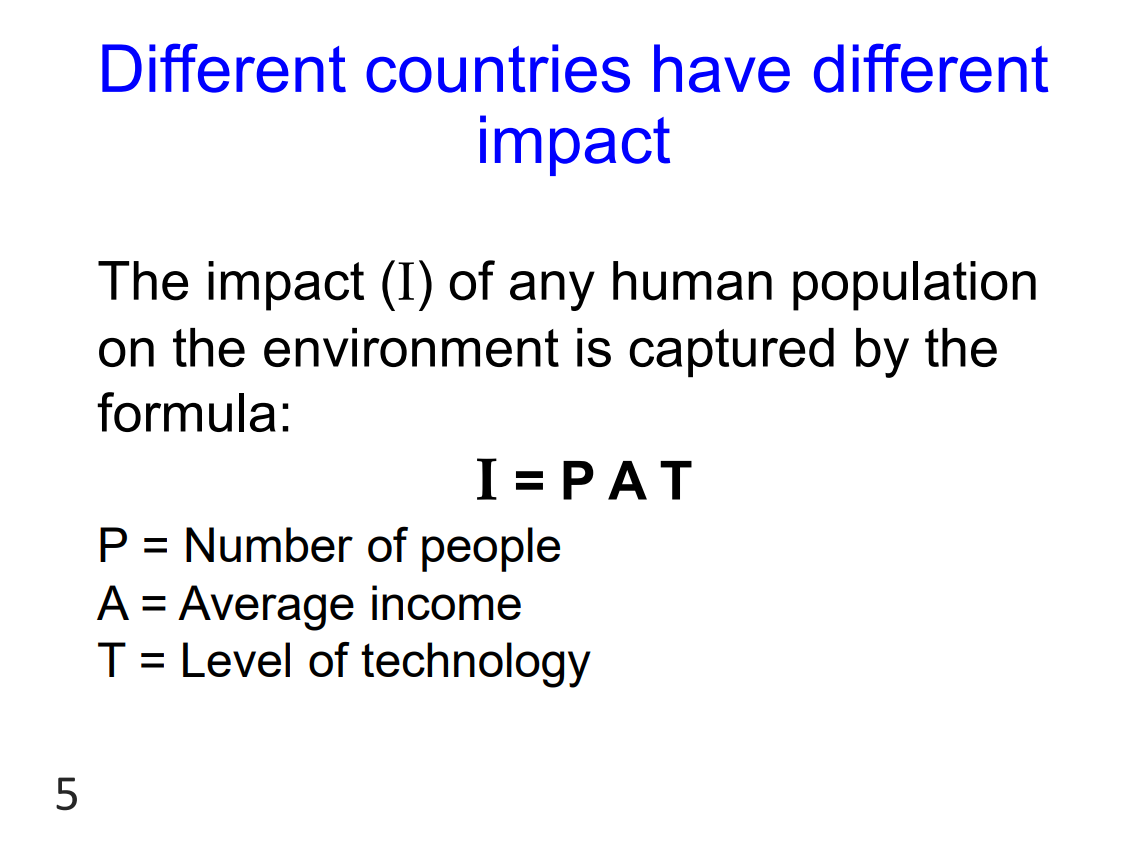 Different countries have different impact

The impact (I) of any human population on the environment is captured by the formula:

I = P A T

P = Number of people
A = Average income
T = Level of technology

5